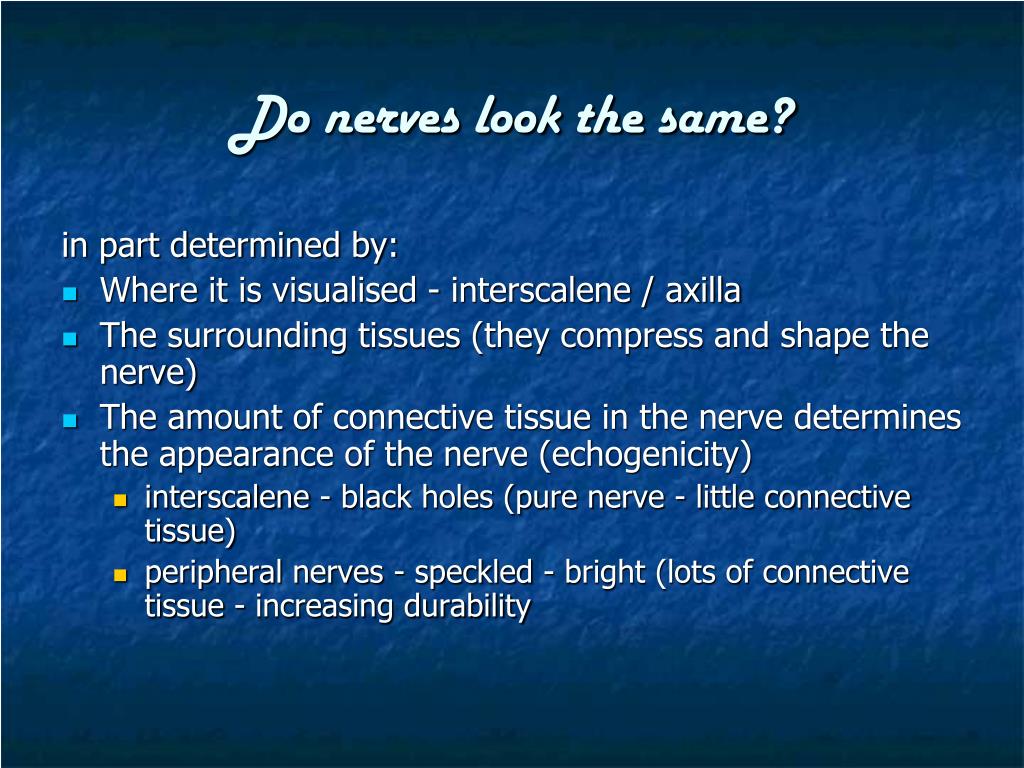 Do nerves look the same?

in part determined by:

- Where it is visualised - interscalene / axilla
- The surrounding tissues (they compress and shape the nerve)
- The amount of connective tissue in the nerve determines the appearance of the nerve (echogenicity)
  - interscalene - black holes (pure nerve - little connective tissue)
  - peripheral nerves - speckled - bright (lots of connective tissue - increasing durability